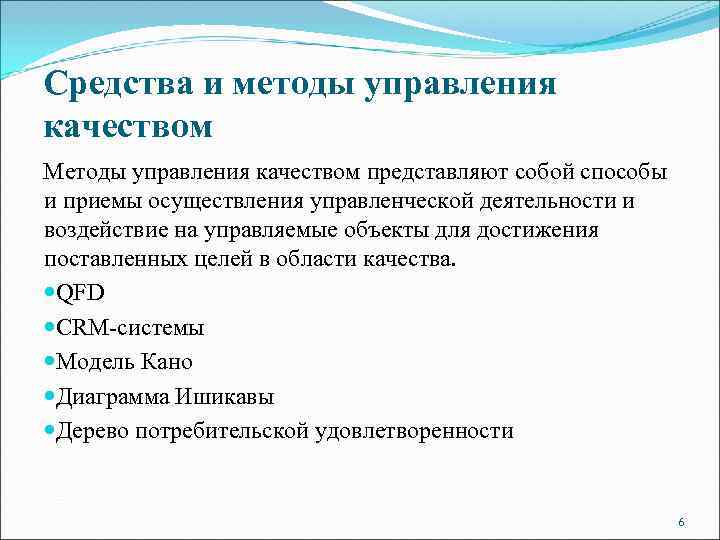 Средства и методы управления качеством

Методы управления качеством представляют собой способы и приемы осуществления управленческой деятельности и воздействие на управляемые объекты для достижения поставленных целей в области качества.

QFD

CRM-системы

Модель Кано

Диаграмма Ишикавы

Дерево потребительской удовлетворенности

6